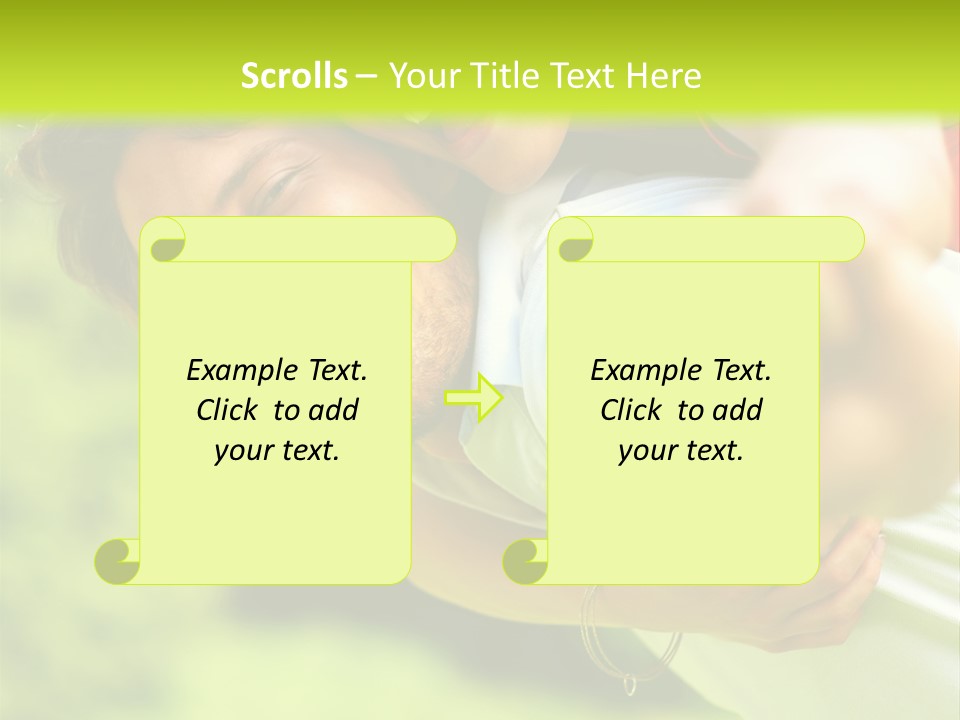 Scrolls – Your Title Text Here

Example Text. Click to add your text.

Example Text. Click to add your text.